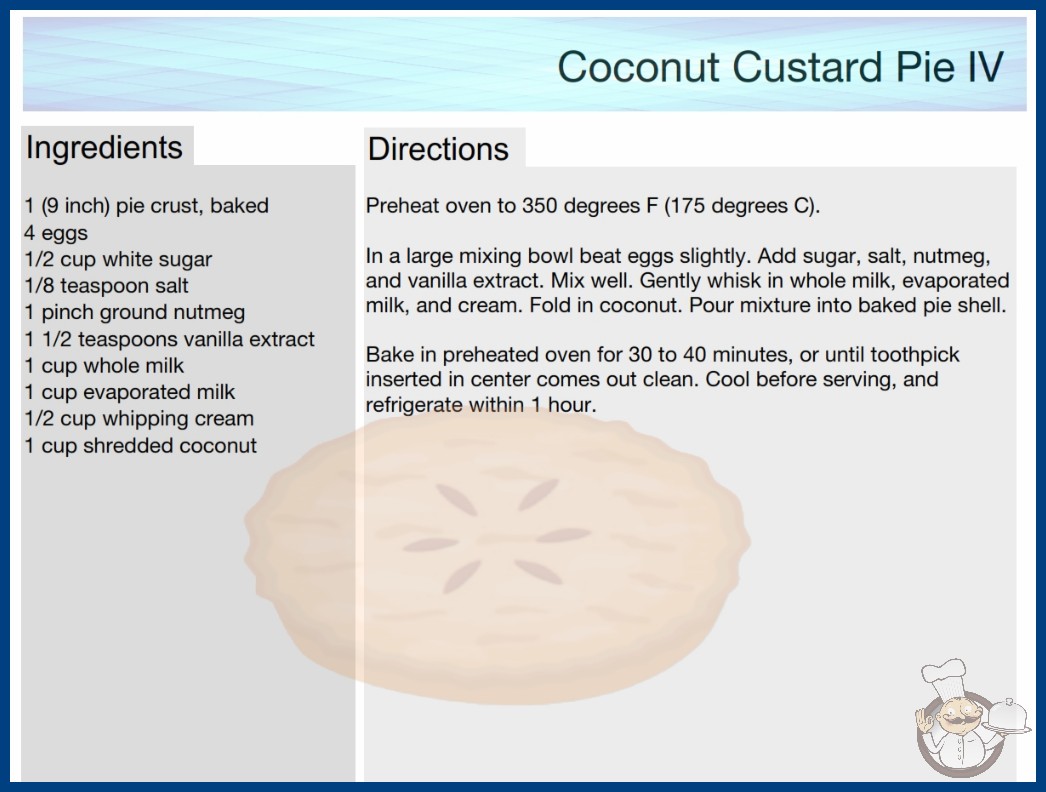 Coconut Custard Pie IV

Ingredients

1 (9 inch) pie crust, baked
4 eggs
1/2 cup white sugar
1/8 teaspoon salt
1 pinch ground nutmeg
1 1/2 teaspoons vanilla extract
1 cup whole milk
1 cup evaporated milk
1/2 cup whipping cream
1 cup shredded coconut

Directions

Preheat oven to 350 degrees F (175 degrees C).

In a large mixing bowl beat eggs slightly. Add sugar, salt, nutmeg, and vanilla extract. Mix well. Gently whisk in whole milk, evaporated milk, and cream. Fold in coconut. Pour mixture into baked pie shell.

Bake in preheated oven for 30 to 40 minutes, or until toothpick inserted in center comes out clean. Cool before serving, and refrigerate within 1 hour.